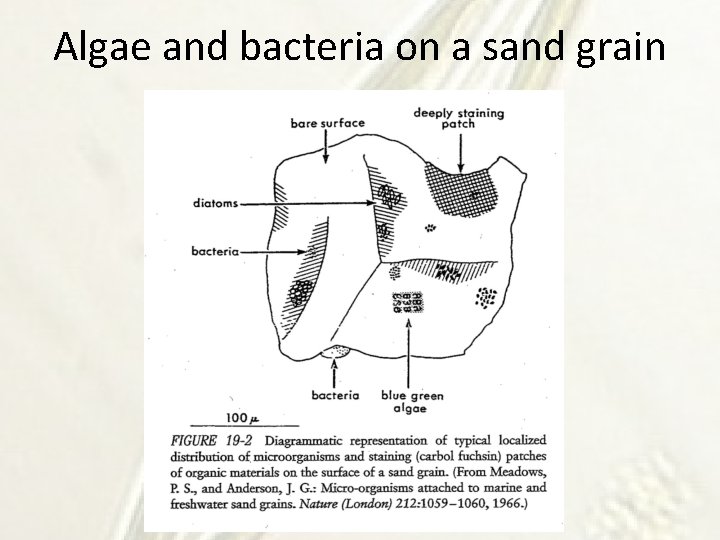 Algae and bacteria on a sand grain

bare surface

deeply staining patch

diatoms

bacteria

bacteria

blue green algae

100 $\mu$

FIGURE 19-2 Diagrammatic representation of typical localized distribution of microorganisms and staining (carbol fuchsin) patches of organic materials on the surface of a sand grain. (From Meadows, P. S., and Anderson, J. G.: Micro-organisms attached to marine and freshwater sand grains. Nature (London) 212:1059–1060, 1966.)